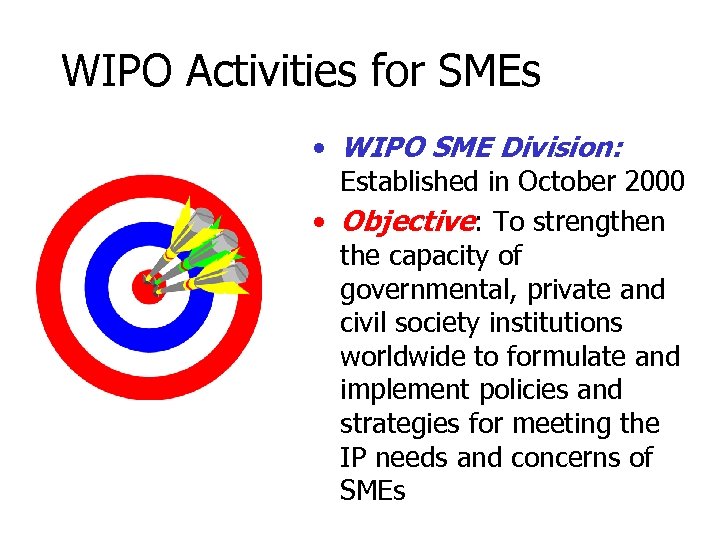 WIPO Activities for SMEs

• WIPO SME Division: Established in October 2000

• Objective: To strengthen the capacity of governmental, private and civil society institutions worldwide to formulate and implement policies and strategies for meeting the IP needs and concerns of SMEs